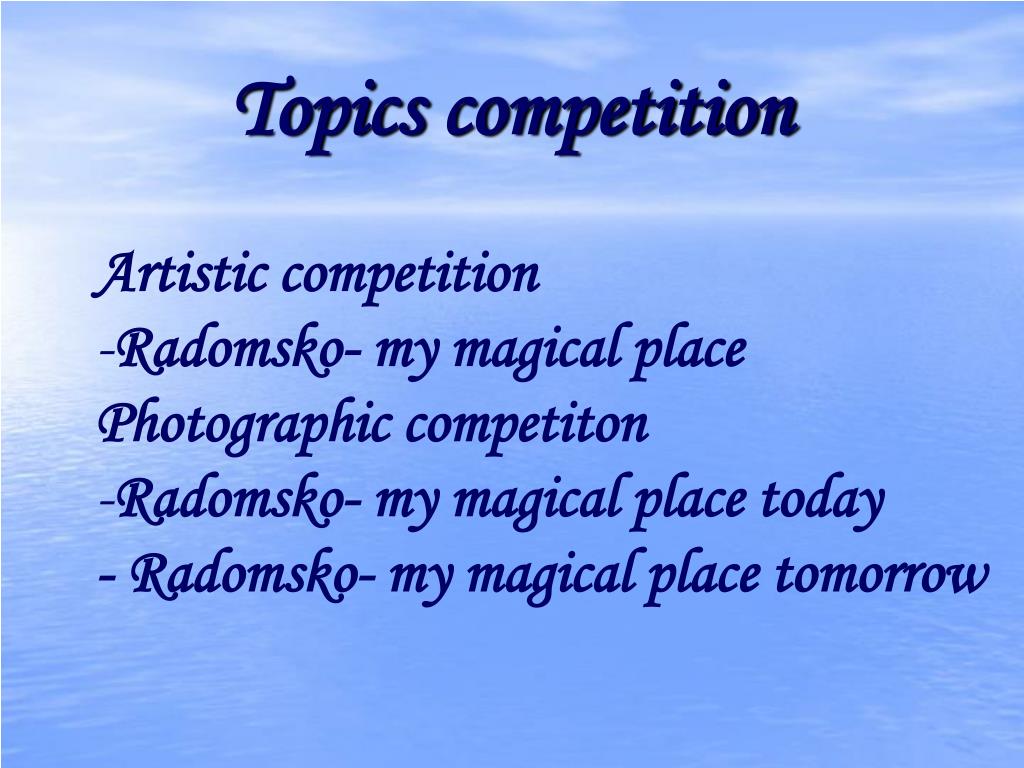 Topics competition

Artistic competition
-Radomsko- my magical place
Photographic competiton
-Radomsko- my magical place today
- Radomsko- my magical place tomorrow